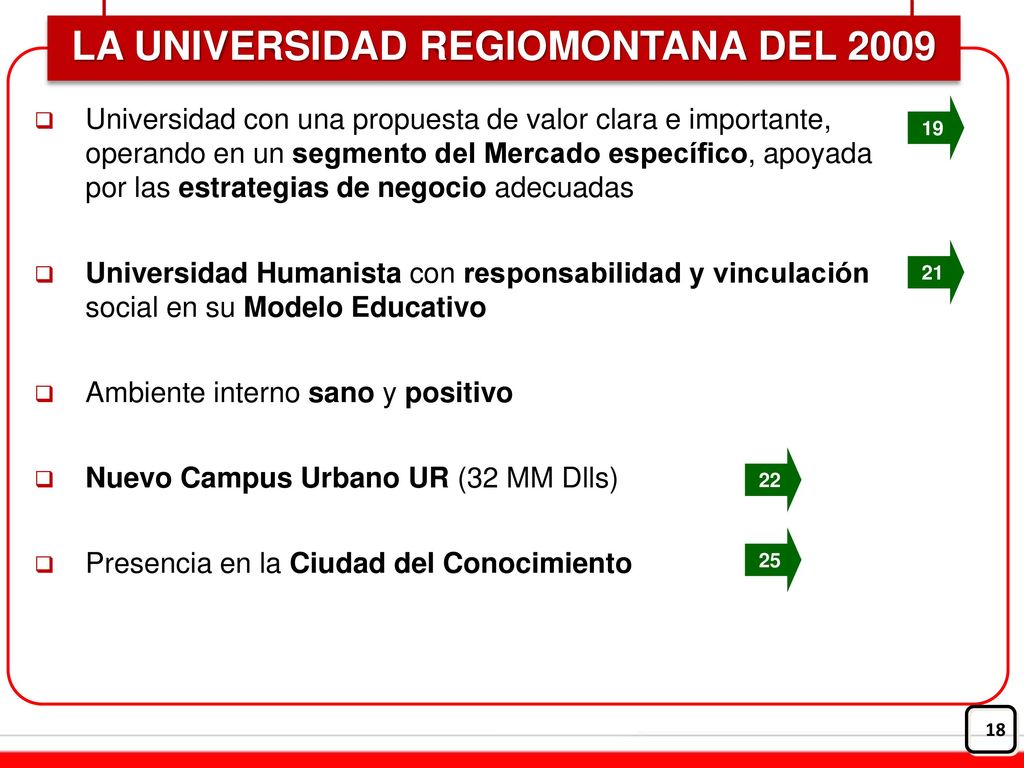 LA UNIVERSIDAD REGIOMONTANA DEL 2009

Universidad con una propuesta de valor clara e importante, operando en un segmento del Mercado específico, apoyada por las estrategias de negocio adecuadas

19

Universidad Humanista con responsabilidad y vinculación social en su Modelo Educativo

21

Ambiente interno sano y positivo

Nuevo Campus Urbano UR (32 MM Dlls)

22

Presencia en la Ciudad del Conocimiento

25

18